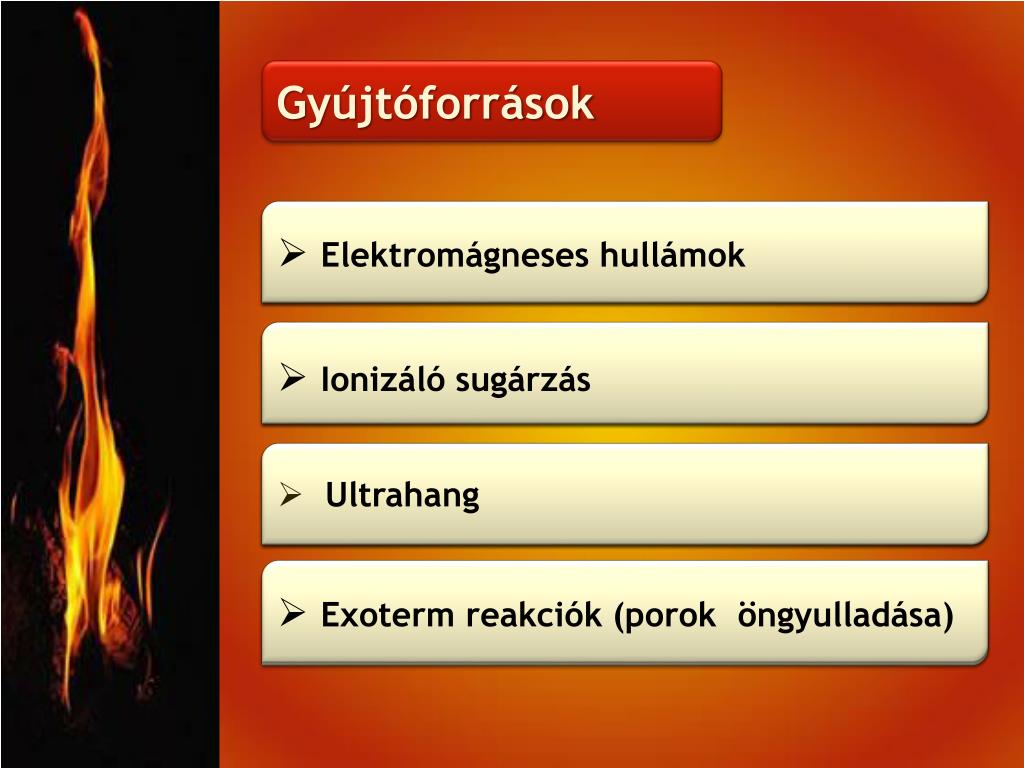 Gyújtóforrások

➢ Elektromágneses hullámok

➢ Ionizáló sugárzás

➢ Ultrahang

➢ Exoterm reakciók (porok öngyulladása)